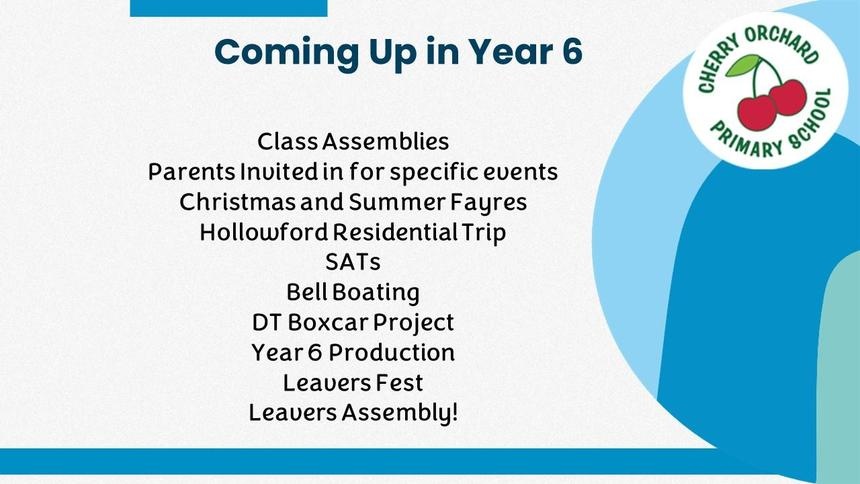 Coming Up in Year 6

CHERRY ORCHARD PRIMARY SCHOOL

Class Assemblies
Parents Invited in for specific events
Christmas and Summer Fayres
Hollowford Residential Trip
SATs
Bell Boating
DT Boxcar Project
Year 6 Production
Leavers Fest
Leavers Assembly!